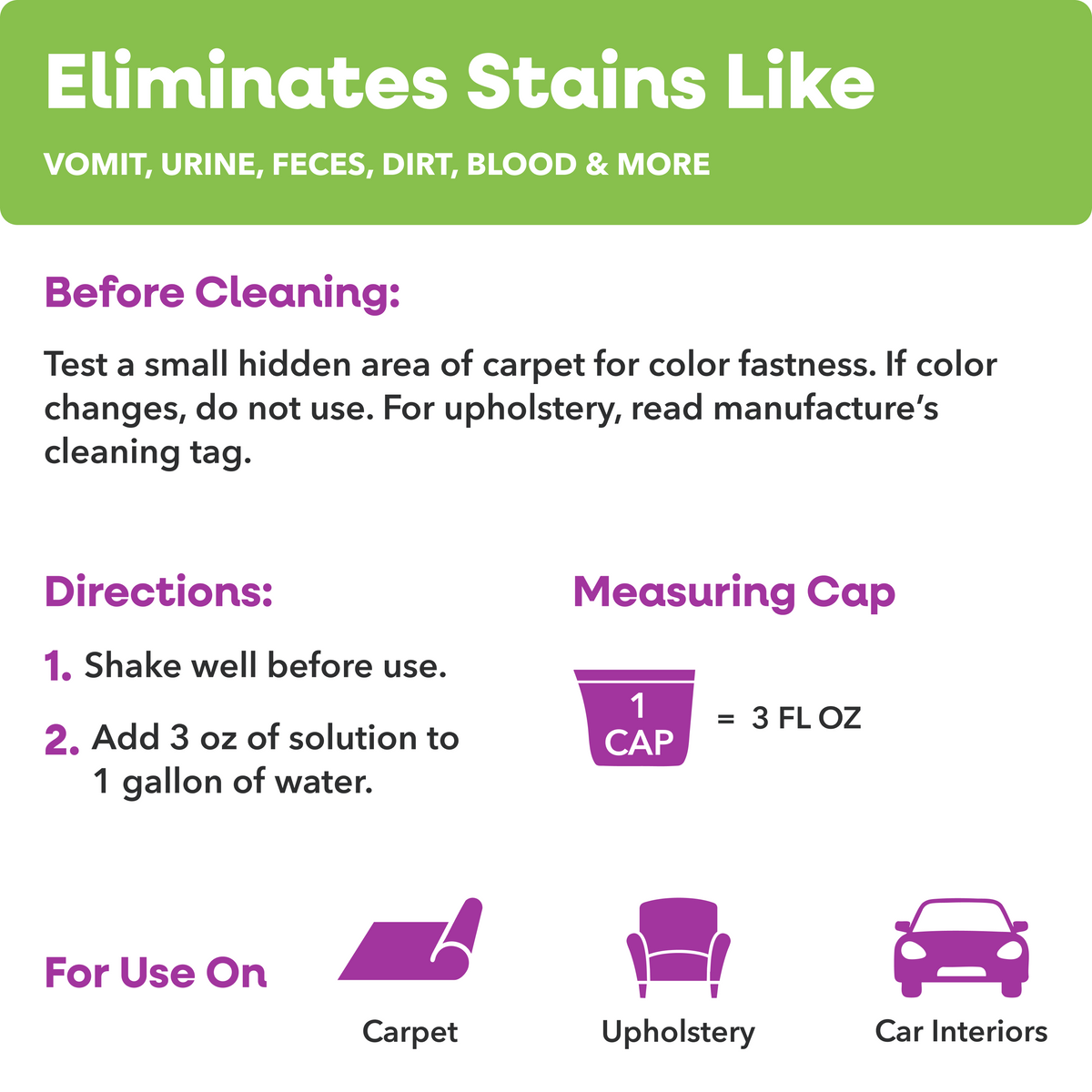 Eliminates Stains Like

VOMIT, URINE, FECES, DIRT, BLOOD & MORE

Before Cleaning:

Test a small hidden area of carpet for color fastness. If color changes, do not use. For upholstery, read manufacture's cleaning tag.

Directions:

1. Shake well before use.

2. Add 3 oz of solution to 1 gallon of water.

Measuring Cap

1 CAP = 3 FL OZ

For Use On

Carpet

Upholstery

Car Interiors